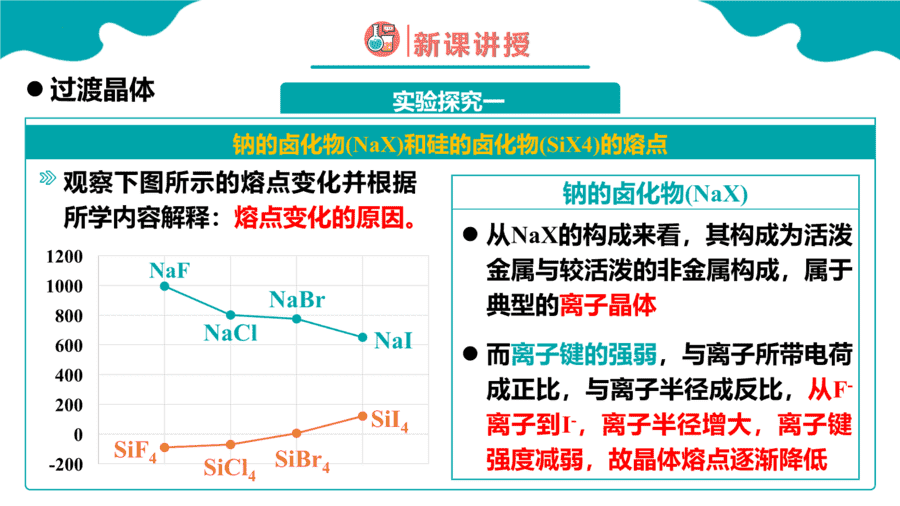 新课讲授

● 过渡晶体

实验探究一

钠的卤化物(NaX)和硅的卤化物(SiX4)的熔点

观察下图所示的熔点变化并根据所学内容解释：熔点变化的原因。

1200
1000
800
600
400
200
0
-200

NaF
NaCl
NaBr
NaI
$SiF_4$
$SiCl_4$
$SiBr_4$
$SiI_4$

钠的卤化物(NaX)

● 从NaX的构成来看，其构成为活泼金属与较活泼的非金属构成，属于典型的离子晶体

● 而离子键的强弱，与离子所带电荷成正比，与离子半径成反比，从$F^-$离子到$I^-$，离子半径增大，离子键强度减弱，故晶体熔点逐渐降低